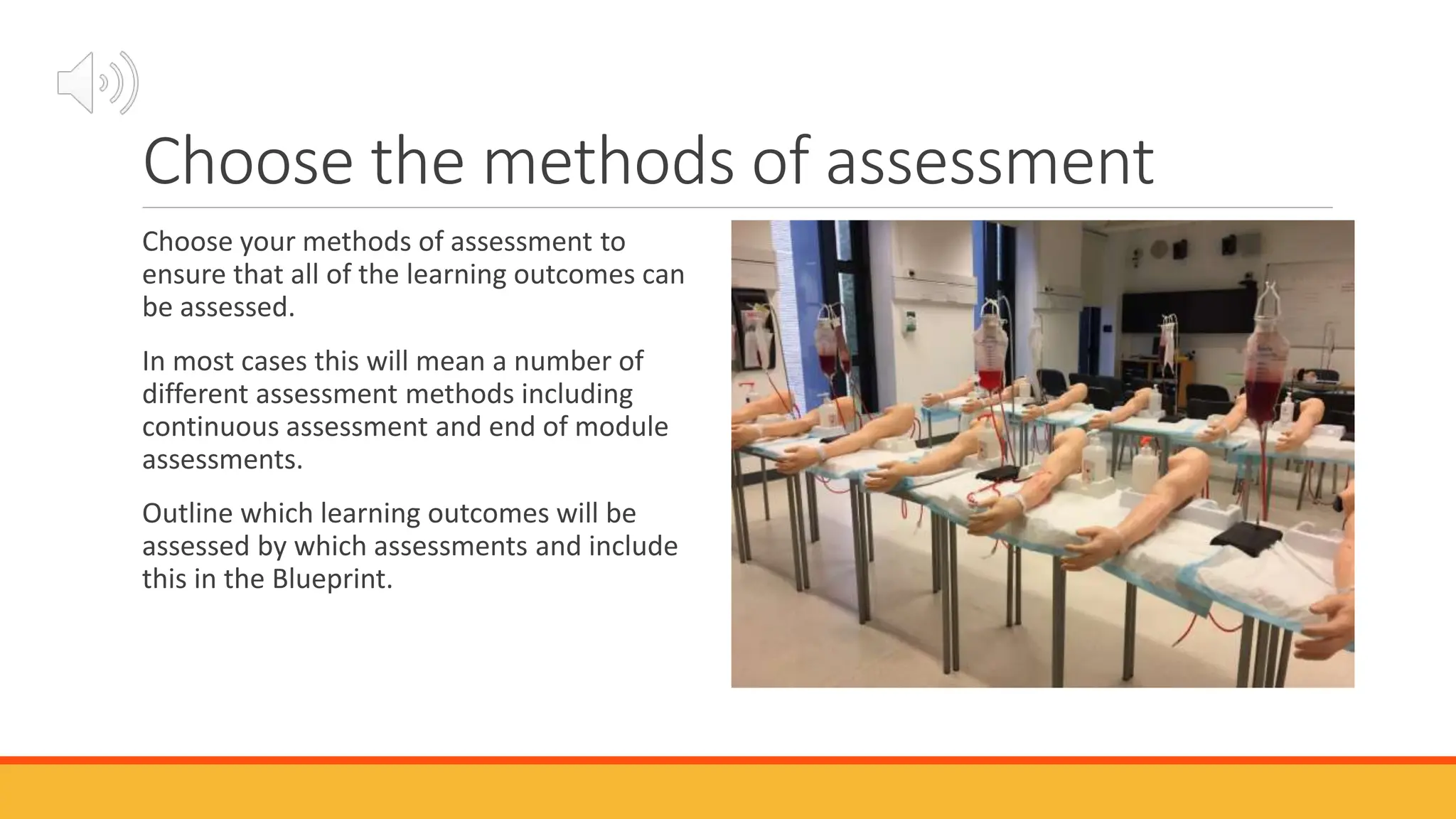 Choose the methods of assessment

Choose your methods of assessment to ensure that all of the learning outcomes can be assessed.

In most cases this will mean a number of different assessment methods including continuous assessment and end of module assessments.

Outline which learning outcomes will be assessed by which assessments and include this in the Blueprint.